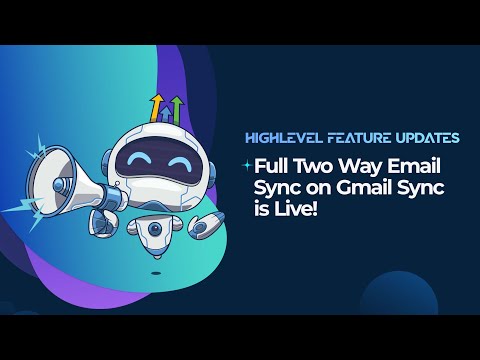 HIGHLEVEL FEATURE UPDATES

Full Two Way Email Sync on Gmail Sync is Live!